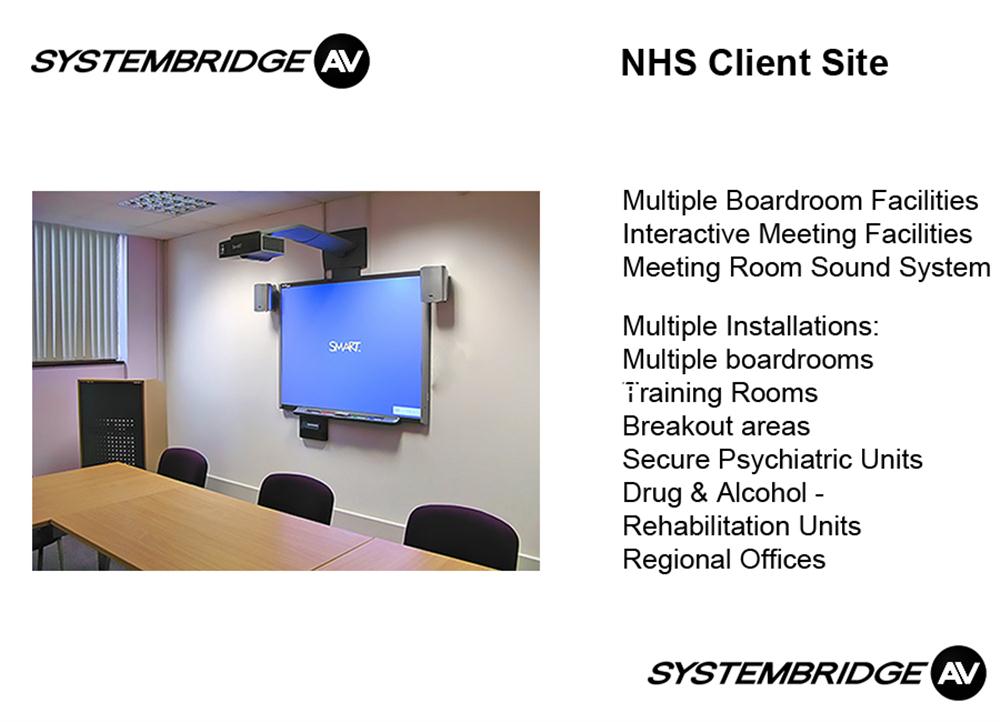 SYSTEMBRIDGE AV

NHS Client Site

SMART

Multiple Boardroom Facilities
Interactive Meeting Facilities
Meeting Room Sound System

Multiple Installations:
Multiple boardrooms
Training Rooms
Breakout areas
Secure Psychiatric Units
Drug & Alcohol -
Rehabilitation Units
Regional Offices

SYSTEMBRIDGE AV